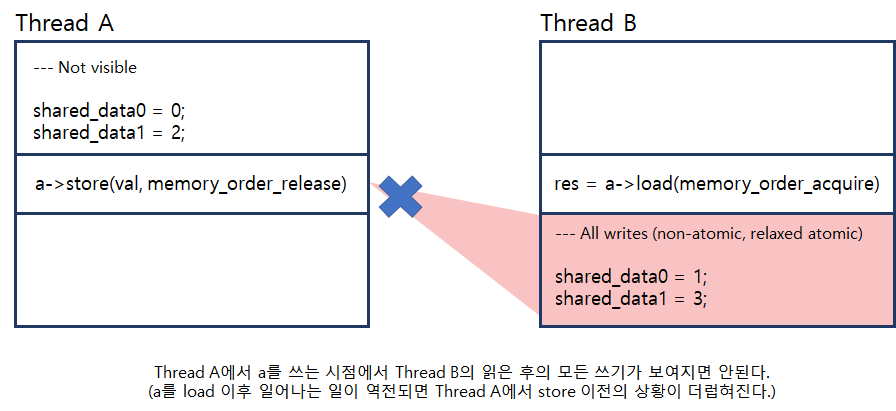 Thread A

--- Not visible

shared_data0 = 0;
shared_data1 = 2;

a->store(val, memory_order_release)

Thread B

res = a->load(memory_order_acquire)

--- All writes (non-atomic, relaxed atomic)

shared_data0 = 1;
shared_data1 = 3;

Thread A에서 a를 쓰는 시점에서 Thread B의 읽은 후의 모든 쓰기가 보여지면 안된다.
(a를 load 이후 일어나는 일이 역전되면 Thread A에서 store 이전의 상황이 더럽혀진다.)